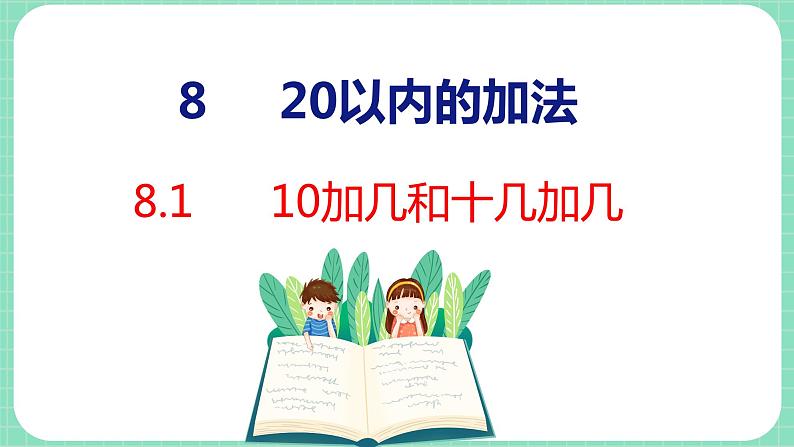 8 20以内的加法

8.1 10加几和十几加几